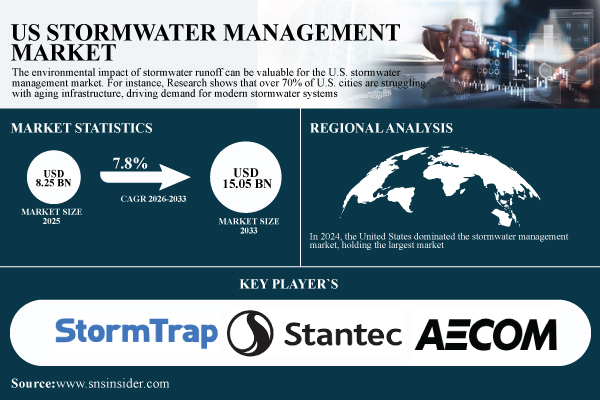 US STORMWATER MANAGEMENT MARKET

The environmental impact of stormwater runoff can be valuable for the U.S. stormwater management market. For instance, Research shows that over 70% of U.S. cities are struggling with aging infrastructure, driving demand for modern stormwater systems

MARKET STATISTICS

USD 8.25 BN

MARKET SIZE 2025

7.8%

CAGR 2026-2033

USD 15.05 BN

MARKET SIZE 2033

REGIONAL ANALYSIS

In 2024, the United States dominated the stormwater management market, holding the largest market

KEY PLAYER`S

StormTrap

Stantec

AECOM

Source:www.snsinsider.com